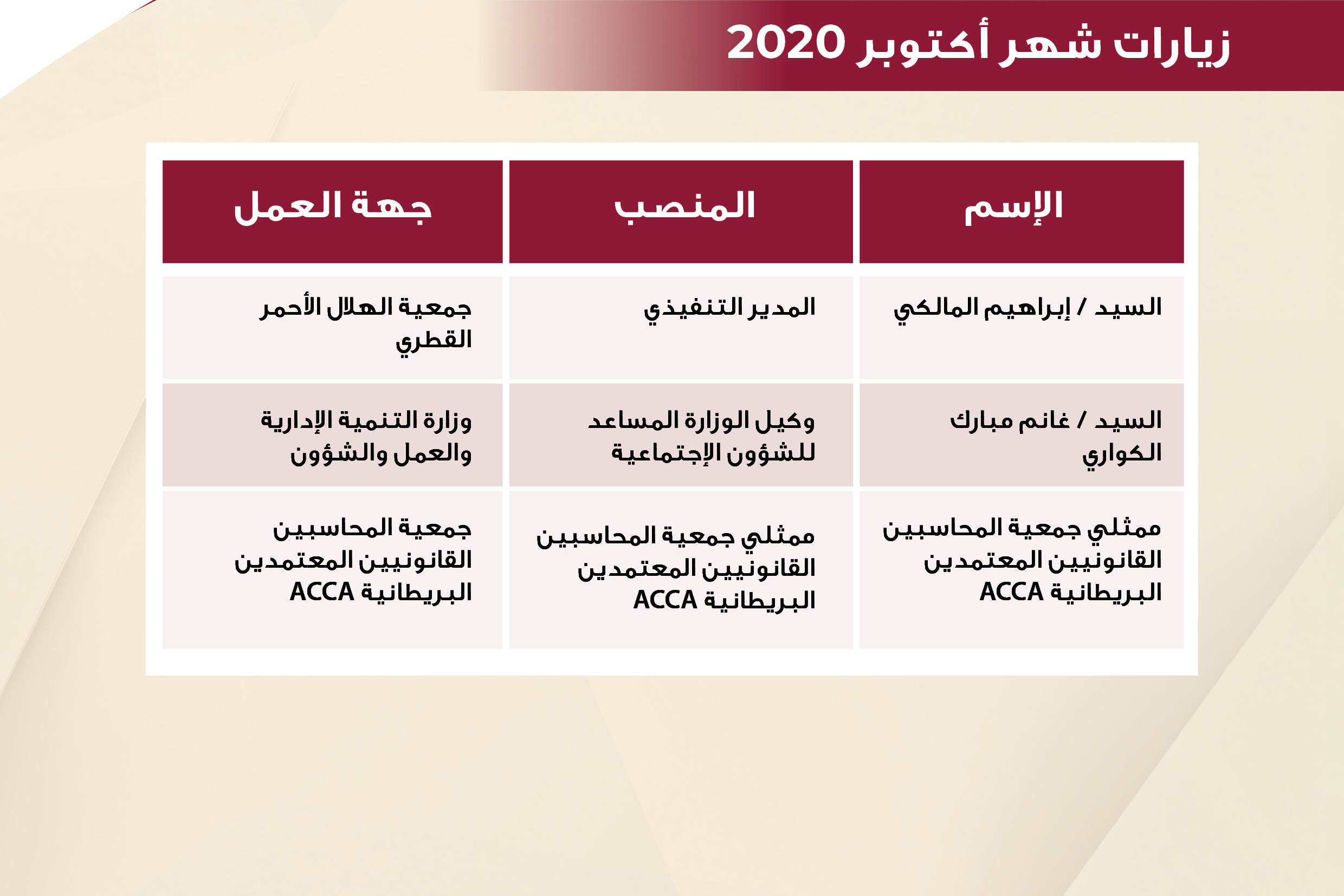 زيارات شهر أكتوبر 2020

| الإسم | المنصب | جهة العمل |
|---|---|---|
| السيد / إبراهيم المالكي | المدير التنفيذي | جمعية الهلال الأحمر القطري |
| السيد / غانم مبارك الكواري | وكيل الوزارة المساعد للشؤون الإجتماعية | وزارة التنمية الإدارية والعمل والشؤون |
| ممثلي جمعية المحاسبين القانونيين المعتمدين البريطانية ACCA | ممثلي جمعية المحاسبين القانونيين المعتمدين البريطانية ACCA | جمعية المحاسبين القانونيين المعتمدين البريطانية ACCA |